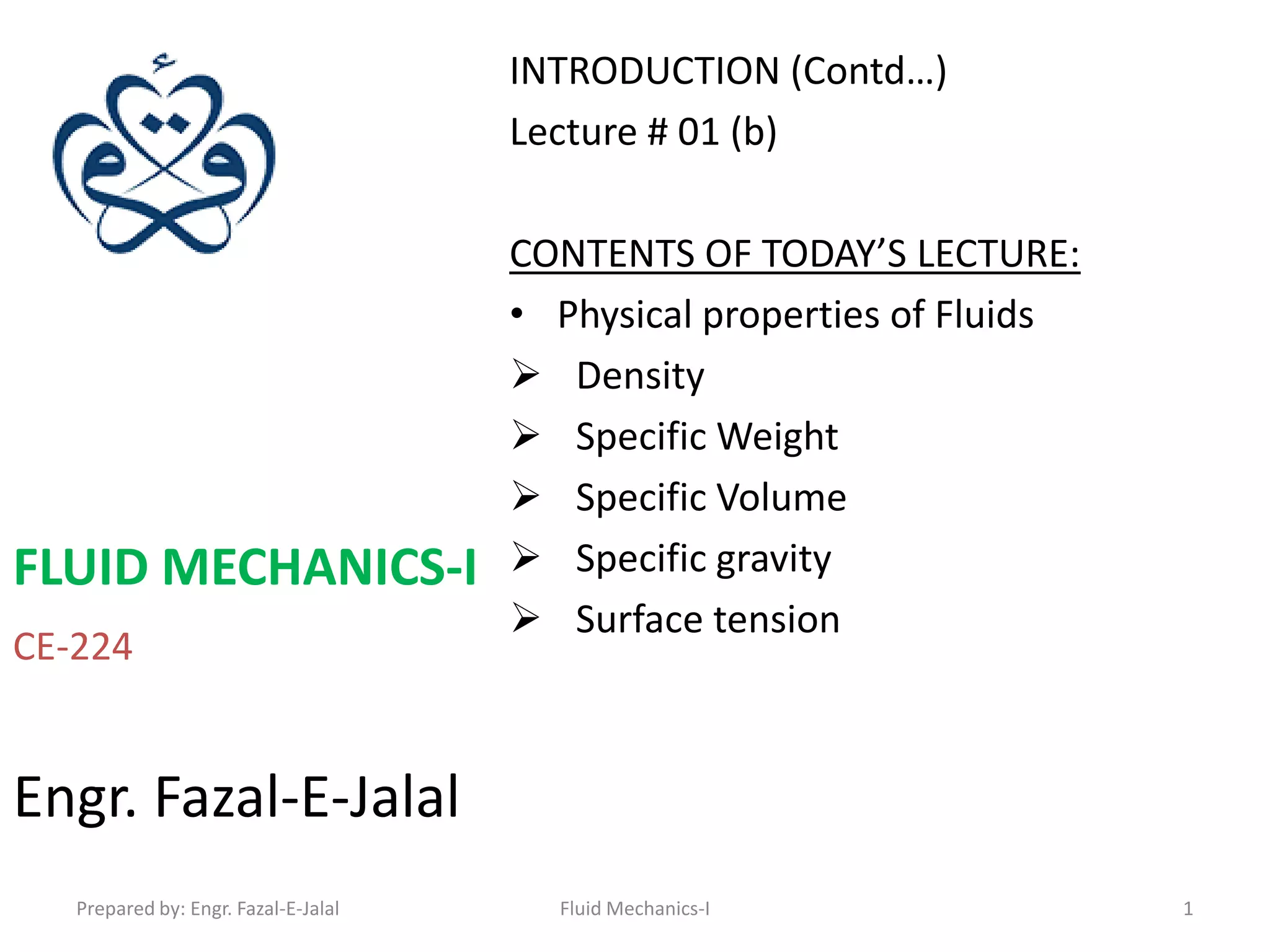 INTRODUCTION (Contd…)
Lecture # 01 (b)

CONTENTS OF TODAY'S LECTURE:
• Physical properties of Fluids
➢ Density
➢ Specific Weight
➢ Specific Volume
➢ Specific gravity
➢ Surface tension

FLUID MECHANICS-I
CE-224

Engr. Fazal-E-Jalal

Prepared by: Engr. Fazal-E-Jalal
Fluid Mechanics-I
1